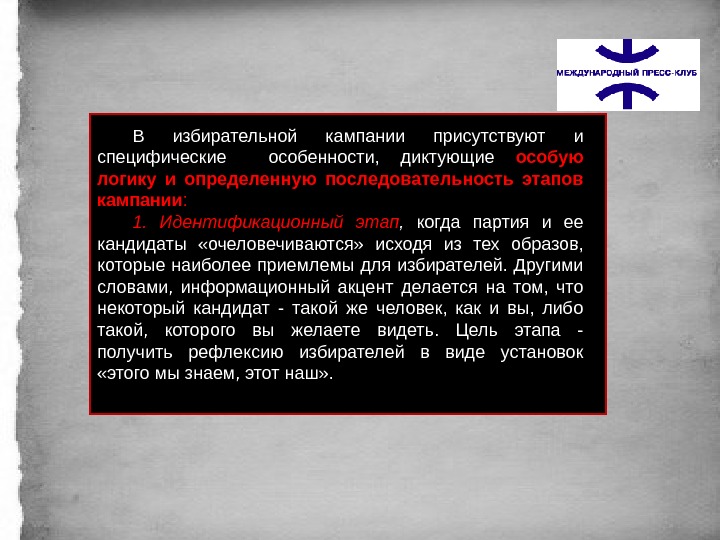 МЕЖДУНАРОДНЫЙ ПРЕСС-КЛУБ

В избирательной кампании присутствуют и специфические особенности, диктующие особую логику и определенную последовательность этапов кампании:

1. Идентификационный этап, когда партия и ее кандидаты «очеловечиваются» исходя из тех образов, которые наиболее приемлемы для избирателей. Другими словами, информационный акцент делается на том, что некоторый кандидат - такой же человек, как и вы, либо такой, которого вы желаете видеть. Цель этапа - получить рефлексию избирателей в виде установок «этого мы знаем, этот наш».